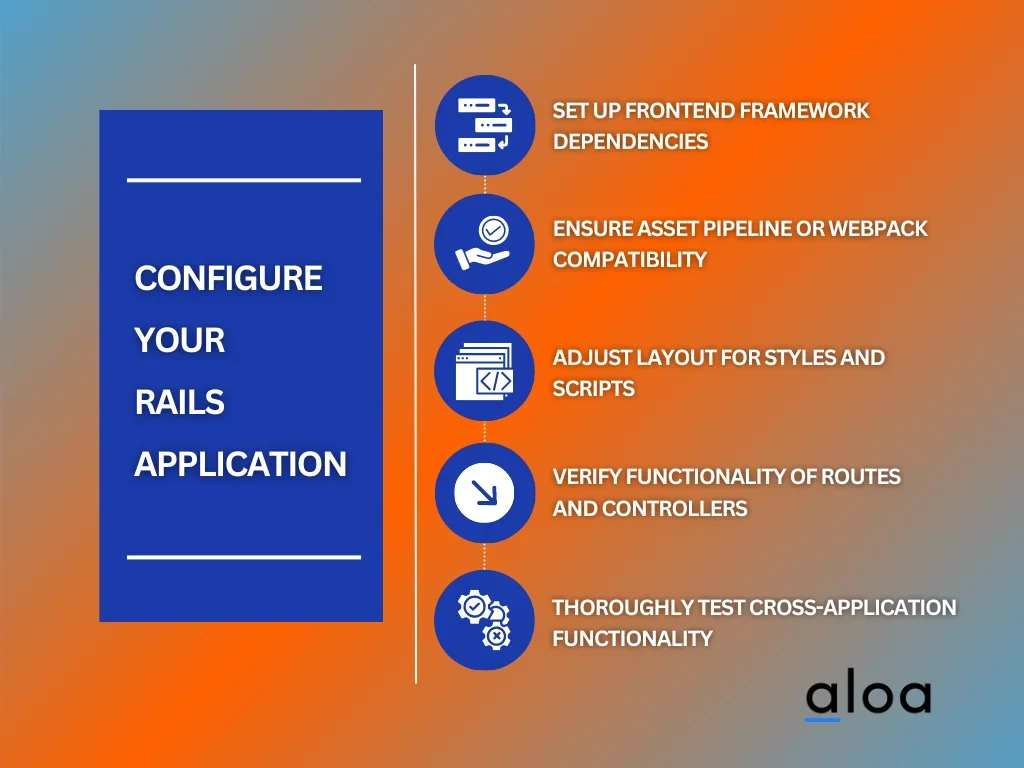 CONFIGURE YOUR RAILS APPLICATION

SET UP FRONTEND FRAMEWORK DEPENDENCIES

ENSURE ASSET PIPELINE OR WEBPACK COMPATIBILITY

ADJUST LAYOUT FOR STYLES AND SCRIPTS

VERIFY FUNCTIONALITY OF ROUTES AND CONTROLLERS

THOROUGHLY TEST CROSS-APPLICATION FUNCTIONALITY

aloa